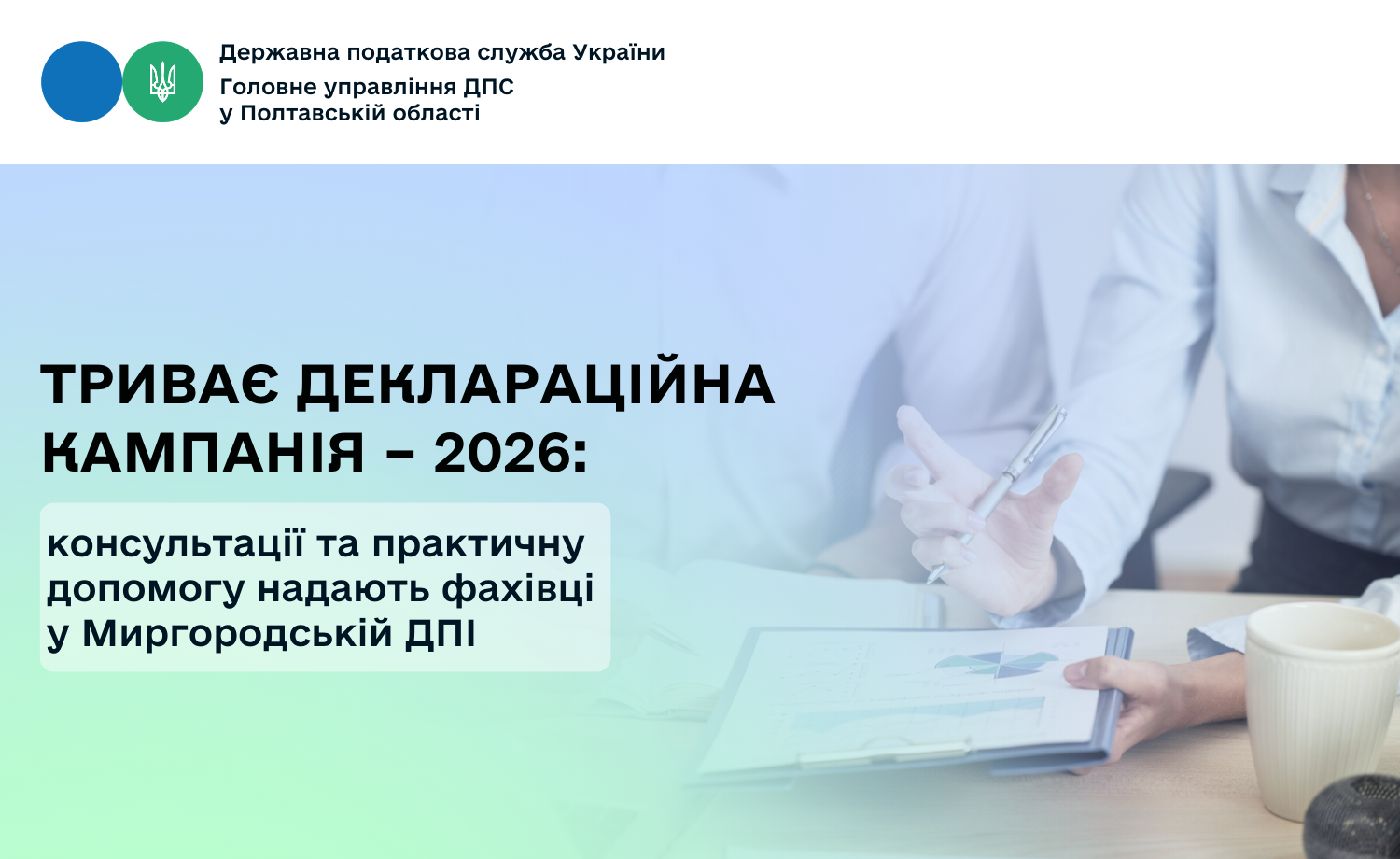 Державна податкова служба України
Головне управління ДПС
у Полтавській області

ТРИВАЄ ДЕКЛАРАЦІЙНА КАМПАНІЯ – 2026:

консультації та практичну допомогу надають фахівці у Миргородській ДПІ